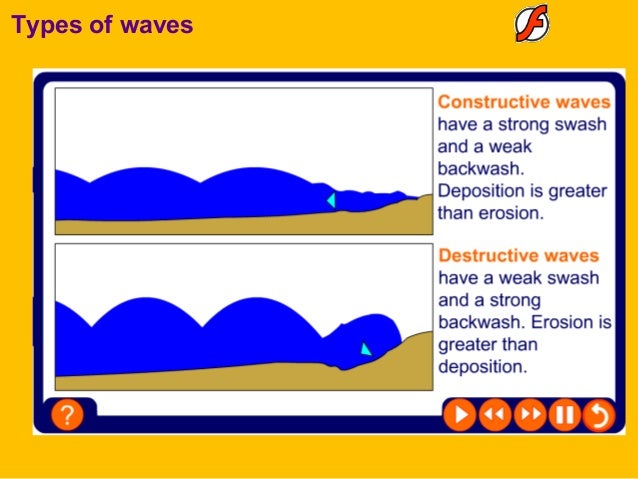 Types of waves

Constructive waves have a strong swash and a weak backwash. Deposition is greater than erosion.

Destructive waves have a weak swash and a strong backwash. Erosion is greater than deposition.

?